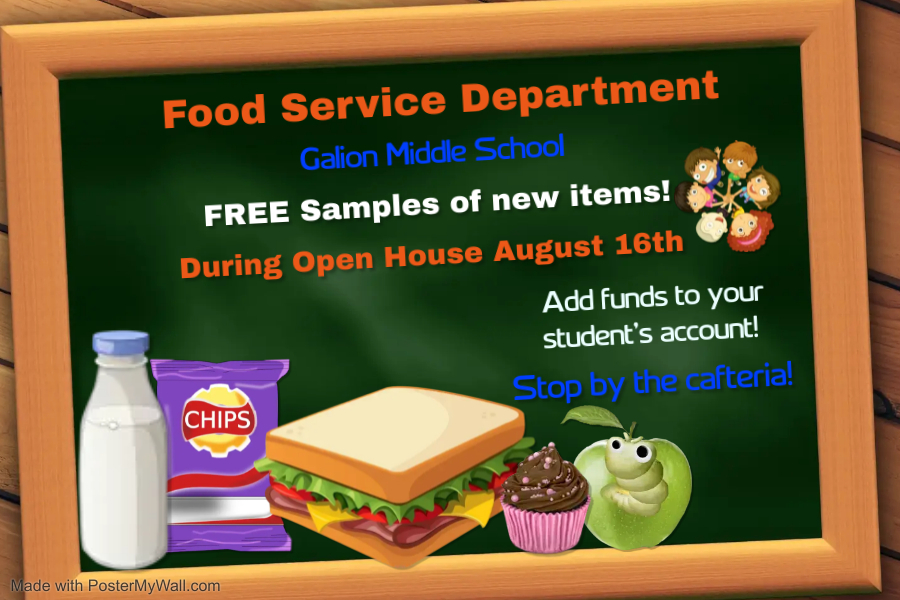 Food Service Department

Galion Middle School

FREE Samples of new items!

During Open House August 16th

Add funds to your student's account!

Stop by the cafteria!

CHIPS

Made with PosterMyWall.com